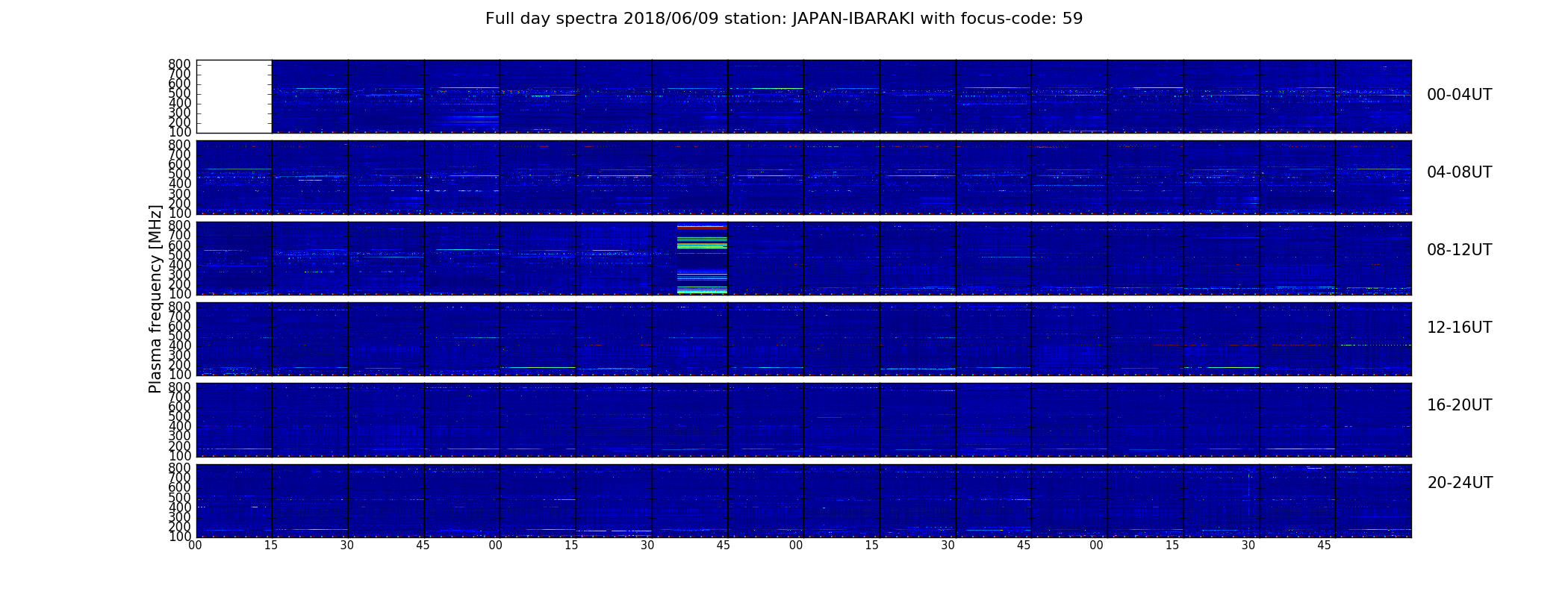 Full day spectra 2018/06/09 station: JAPAN-IBARAKI with focus-code: 59

Plasma frequency [MHz]

800
700
600
500
400
300
200
100

00-04UT

800
700
600
500
400
300
200
100

04-08UT

800
700
600
500
400
300
200
100

08-12UT

800
700
600
500
400
300
200
100

12-16UT

800
700
600
500
400
300
200
100

16-20UT

800
700
600
500
400
300
200
100

20-24UT

00 15 30 45 00 15 30 45 00 15 30 45 00 15 30 45